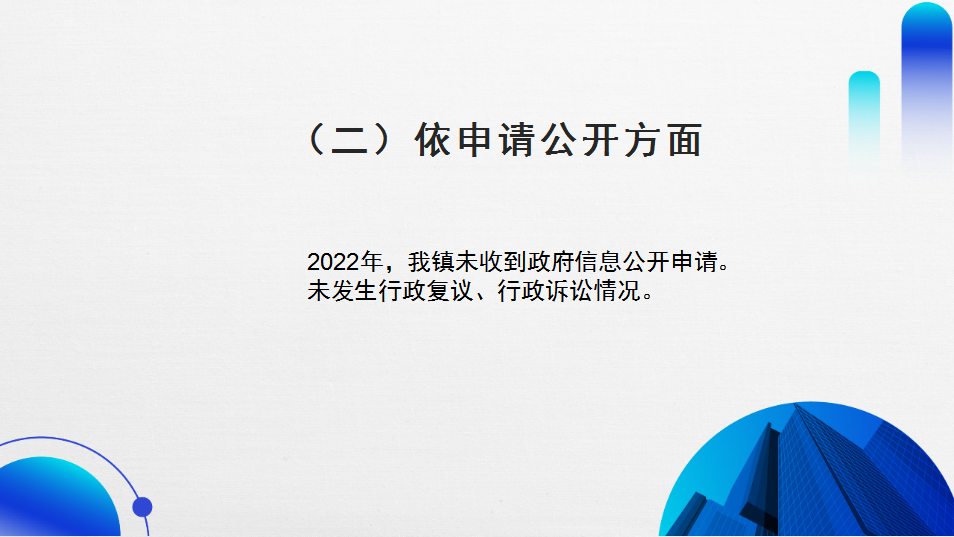 （二）依申请公开方面

2022年，我镇未收到政府信息公开申请。未发生行政复议、行政诉讼情况。